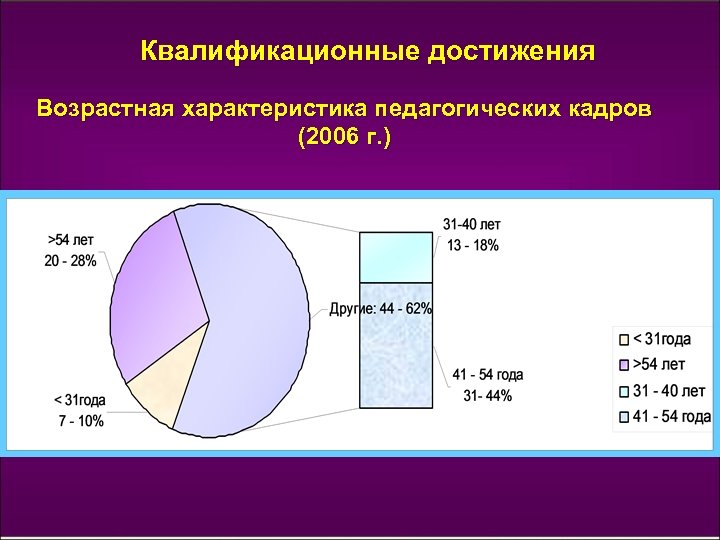 Квалификационные достижения

Возрастная характеристика педагогических кадров (2006 г.)

>54 лет
20 - 28%

< 31года
7 - 10%

Другие: 44 - 62%

31-40 лет
13 - 18%

41 - 54 года
31- 44%

< 31года
>54 лет
31 - 40 лет
41 - 54 года